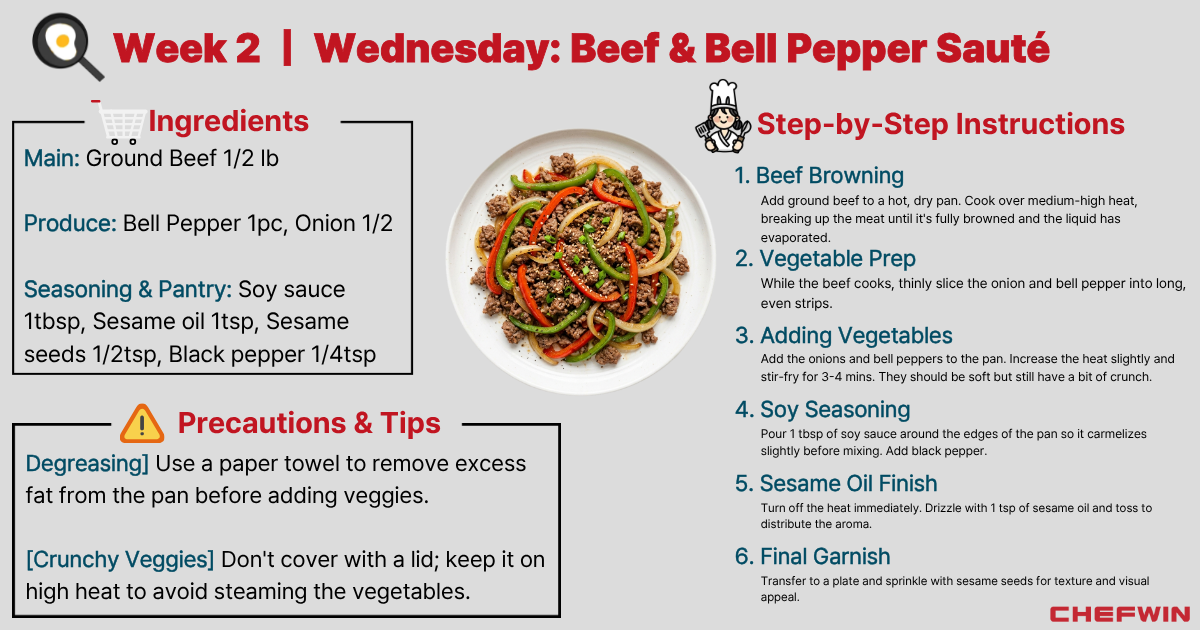 Week 2 | Wednesday: Beef & Bell Pepper Sauté

Ingredients

Main: Ground Beef 1/2 lb

Produce: Bell Pepper 1pc, Onion 1/2

Seasoning & Pantry: Soy sauce 1tbsp, Sesame oil 1tsp, Sesame seeds 1/2tsp, Black pepper 1/4tsp

Precautions & Tips

Degreasing] Use a paper towel to remove excess fat from the pan before adding veggies.

[Crunchy Veggies] Don't cover with a lid; keep it on high heat to avoid steaming the vegetables.

Step-by-Step Instructions

1. Beef Browning
Add ground beef to a hot, dry pan. Cook over medium-high heat, breaking up the meat until it's fully browned and the liquid has evaporated.

2. Vegetable Prep
While the beef cooks, thinly slice the onion and bell pepper into long, even strips.

3. Adding Vegetables
Add the onions and bell peppers to the pan. Increase the heat slightly and stir-fry for 3-4 mins. They should be soft but still have a bit of crunch.

4. Soy Seasoning
Pour 1 tbsp of soy sauce around the edges of the pan so it carmelizes slightly before mixing. Add black pepper.

5. Sesame Oil Finish
Turn off the heat immediately. Drizzle with 1 tsp of sesame oil and toss to distribute the aroma.

6. Final Garnish
Transfer to a plate and sprinkle with sesame seeds for texture and visual appeal.

CHEFWIN